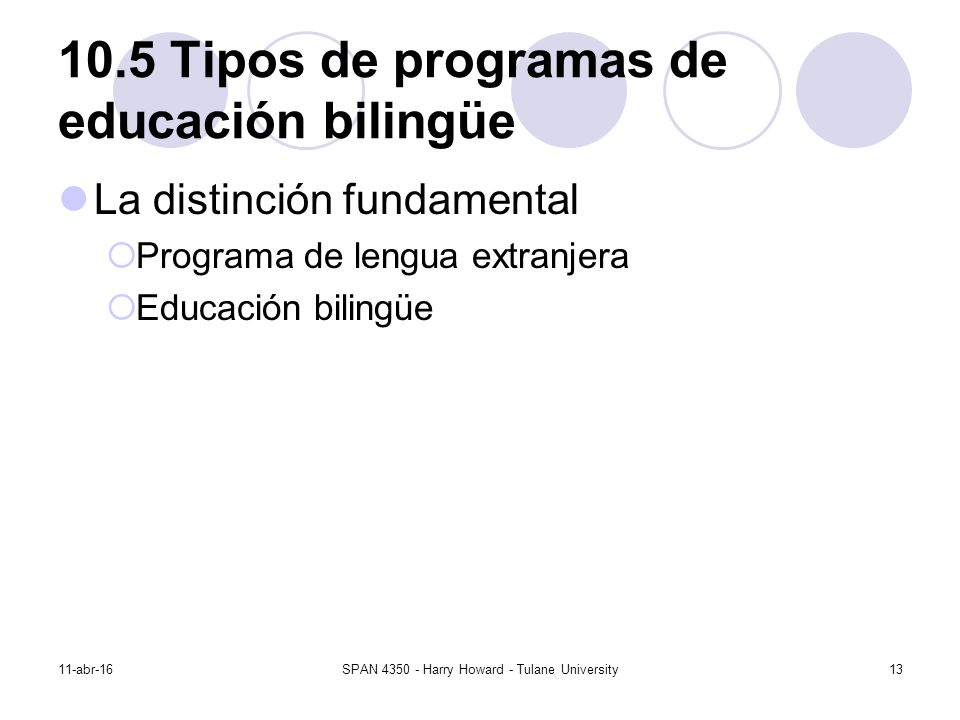 10.5 Tipos de programas de educación bilingüe

La distinción fundamental

Programa de lengua extranjera

Educación bilingüe

11-abr-16

SPAN 4350 - Harry Howard - Tulane University

13